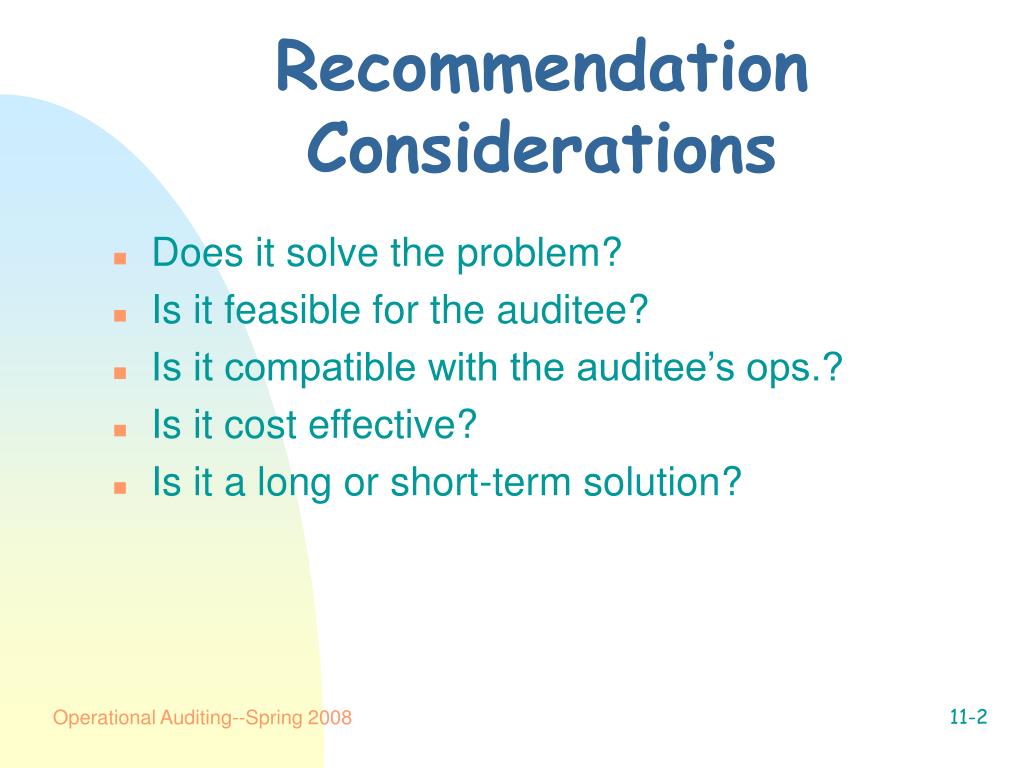 Recommendation Considerations

- Does it solve the problem?
- Is it feasible for the auditee?
- Is it compatible with the auditee’s ops.?
- Is it cost effective?
- Is it a long or short-term solution?

Operational Auditing--Spring 2008

11-2